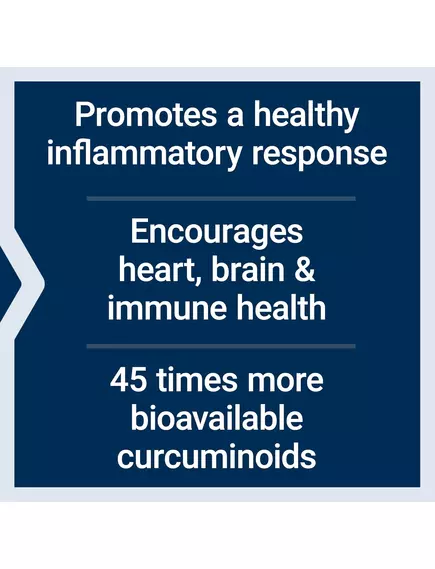 Promotes a healthy inflammatory response

Encourages heart, brain & immune health

45 times more bioavailable curcuminoids